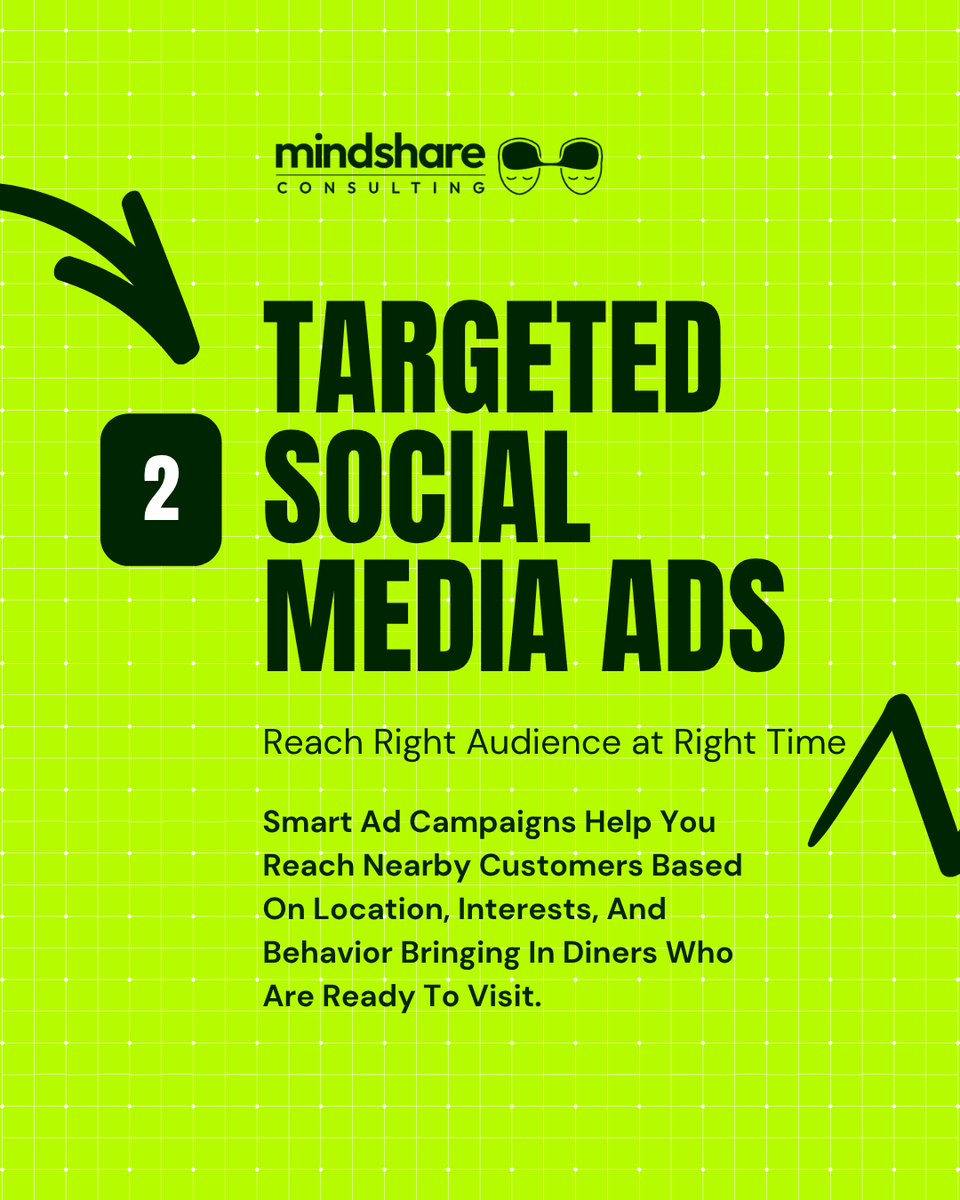 mindshare
CONSULTING

2

TARGETED SOCIAL MEDIA ADS

Reach Right Audience at Right Time

Smart Ad Campaigns Help You Reach Nearby Customers Based On Location, Interests, And Behavior Bringing In Diners Who Are Ready To Visit.